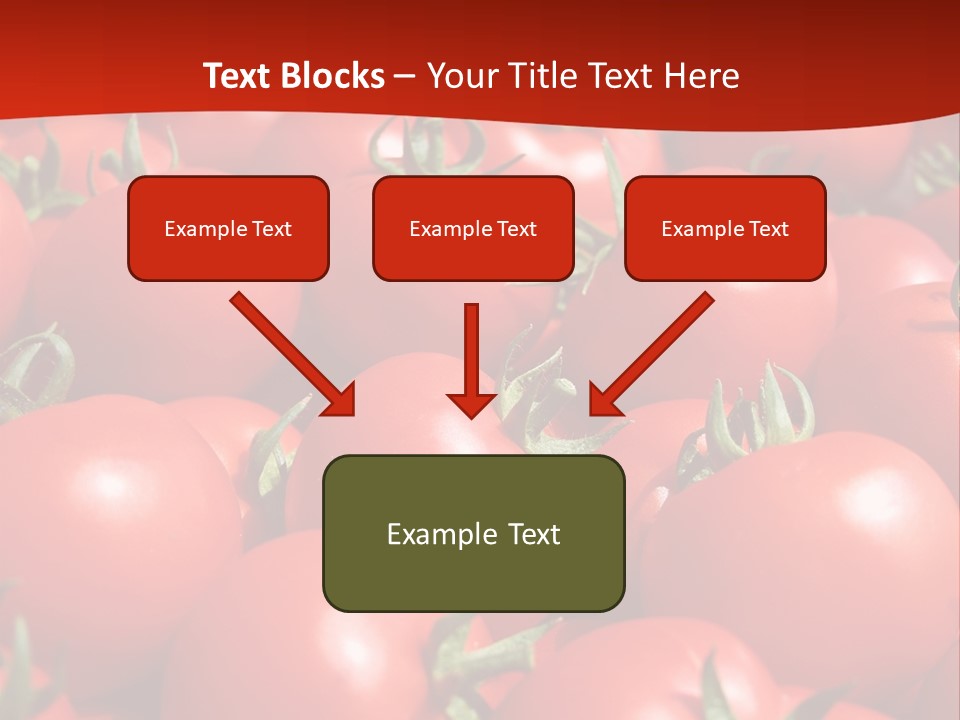 Text Blocks – Your Title Text Here

Example Text

Example Text

Example Text

Example Text